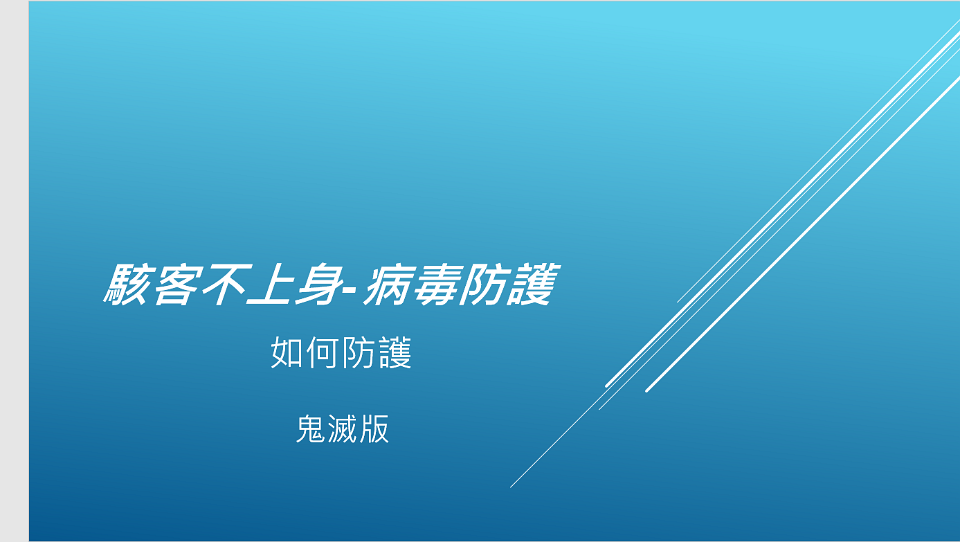 駭客不上身-病毒防護

如何防護

鬼滅版